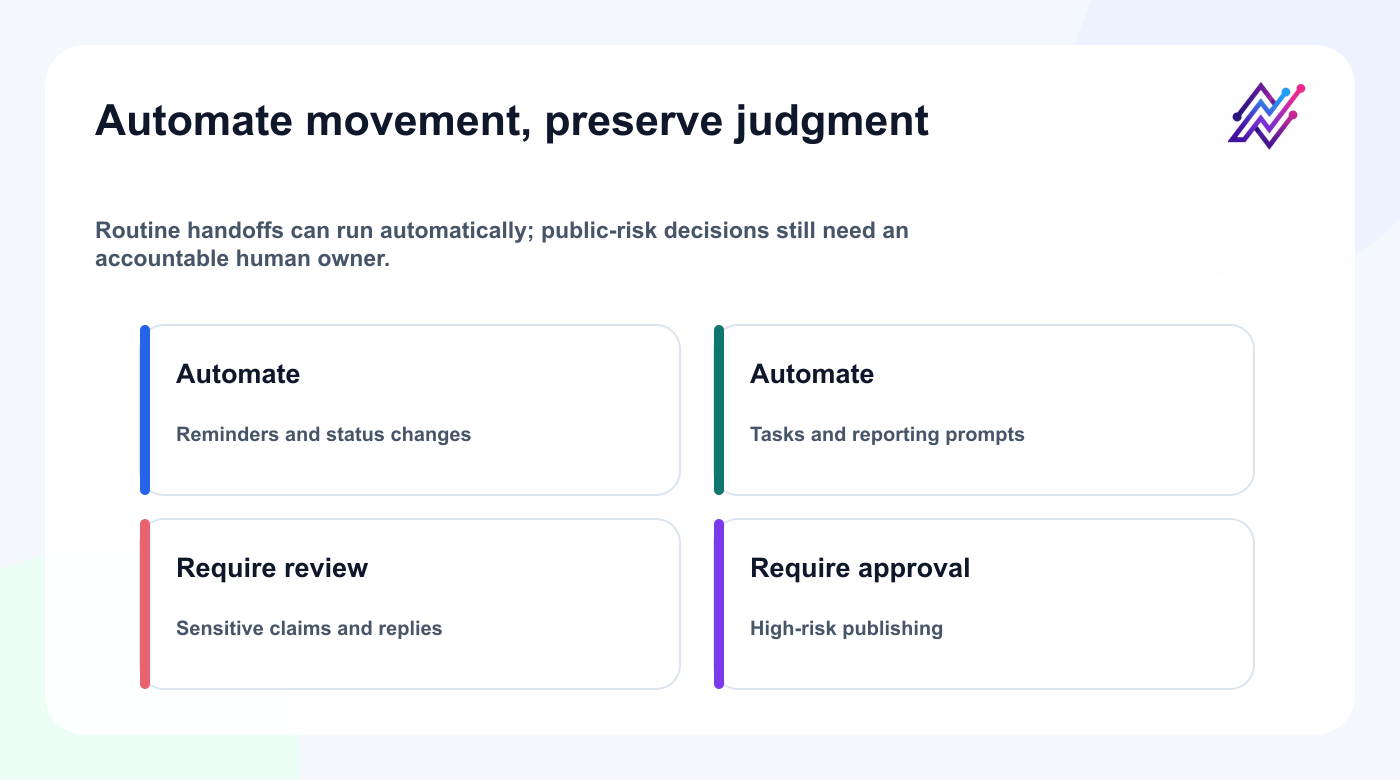 Automate movement, preserve judgment

Routine handoffs can run automatically; public-risk decisions still need an accountable human owner.

Automate

Reminders and status changes

Automate

Tasks and reporting prompts

Require review

Sensitive claims and replies

Require approval

High-risk publishing